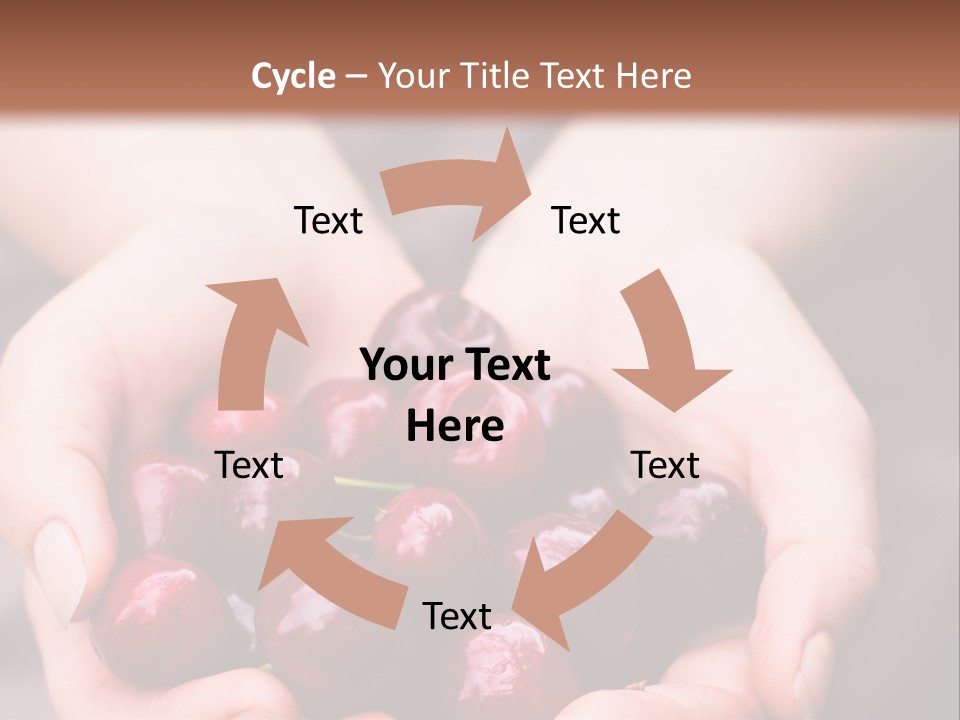 Cycle – Your Title Text Here

Text

Text

Your Text Here

Text

Text

Text